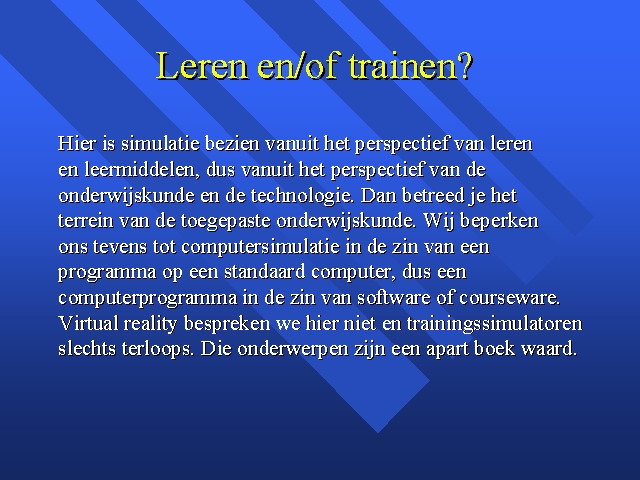 Leren en/of trainen?

Hier is simulatie bezien vanuit het perspectief van leren en leermiddelen, dus vanuit het perspectief van de onderwijskunde en de technologie. Dan betreed je het terrein van de toegepaste onderwijskunde. Wij beperken ons tevens tot computersimulatie in de zin van een programma op een standaard computer, dus een computerprogramma in de zin van software of courseware. Virtual reality bespreken we hier niet en trainingssimulatoren slechts terloops. Die onderwerpen zijn een apart boek waard.